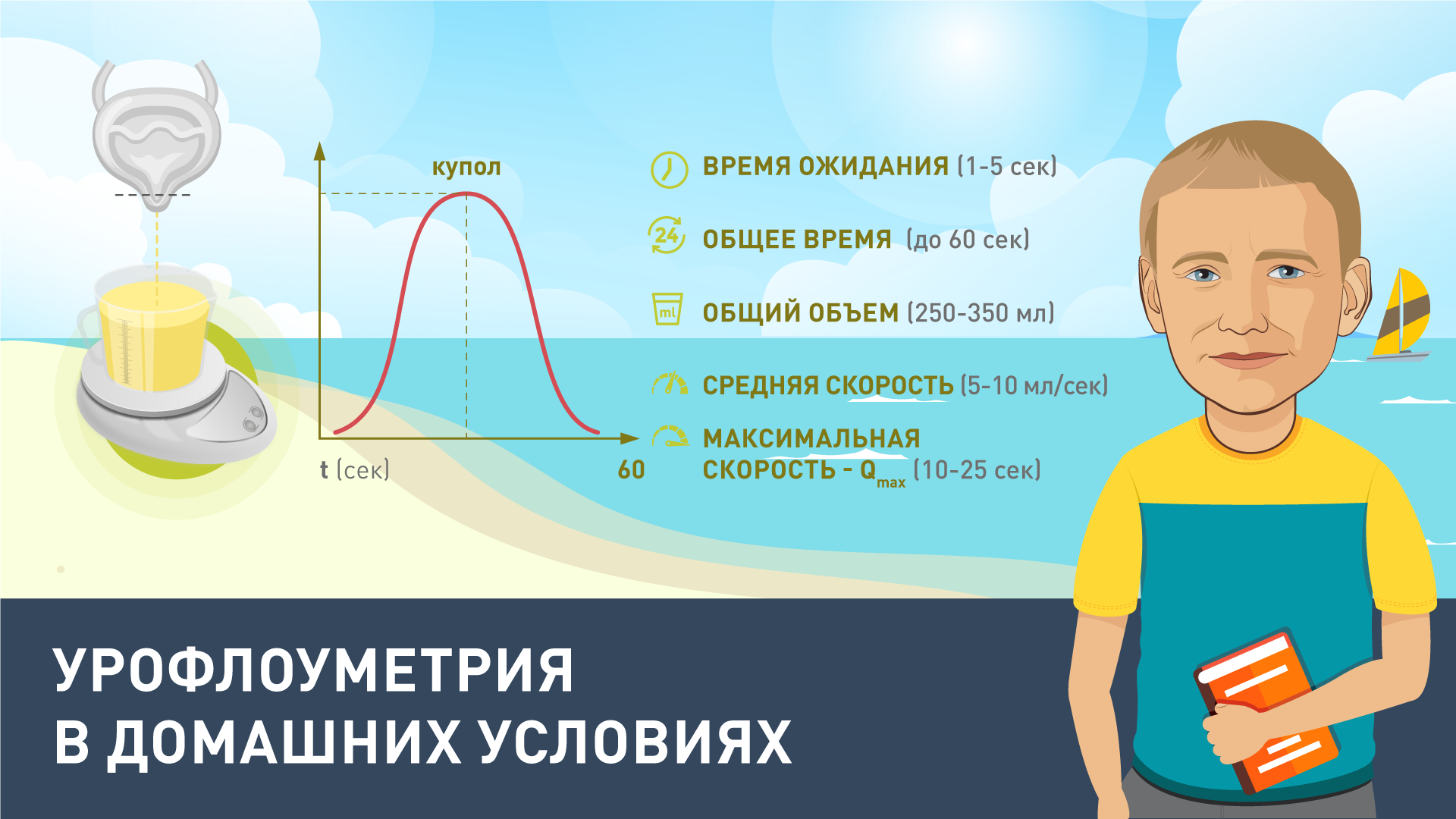 купол

t (сек)

60

ВРЕМЯ ОЖИДАНИЯ (1-5 сек)

24

ОБЩЕЕ ВРЕМЯ (до 60 сек)

ml

ОБЩИЙ ОБЪЕМ (250-350 мл)

СРЕДНЯЯ СКОРОСТЬ (5-10 мл/сек)

МАКСИМАЛЬНАЯ СКОРОСТЬ - $Q_{max}$ (10-25 сек)

УРОФЛОУМЕТРИЯ В ДОМАШНИХ УСЛОВИЯХ